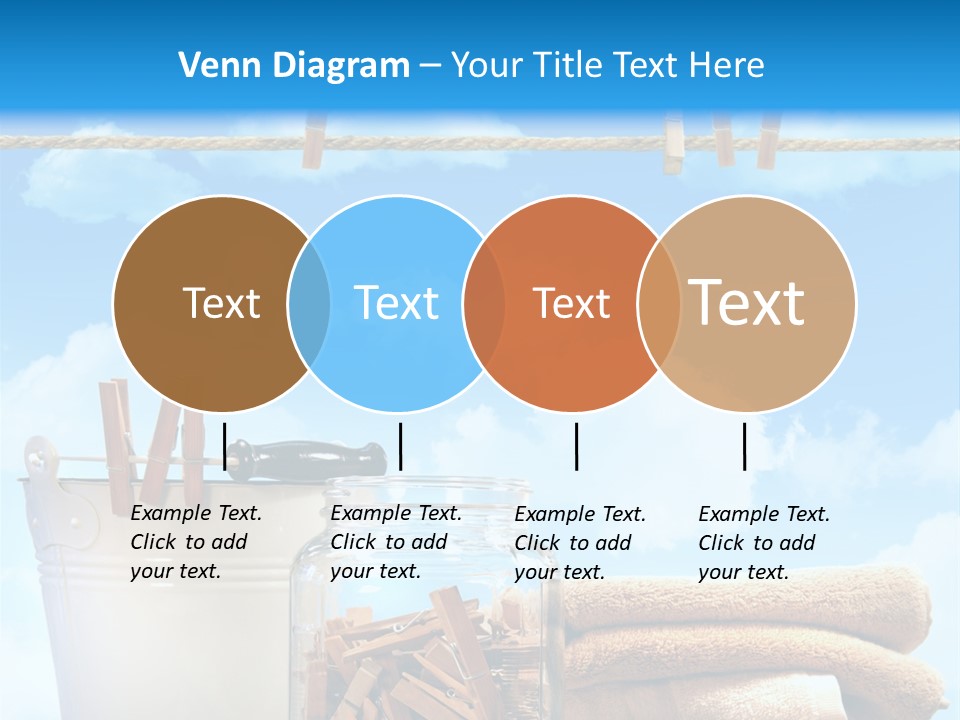 Venn Diagram – Your Title Text Here

Text

Text

Text

Text

Example Text. Click to add your text.

Example Text. Click to add your text.

Example Text. Click to add your text.

Example Text. Click to add your text.